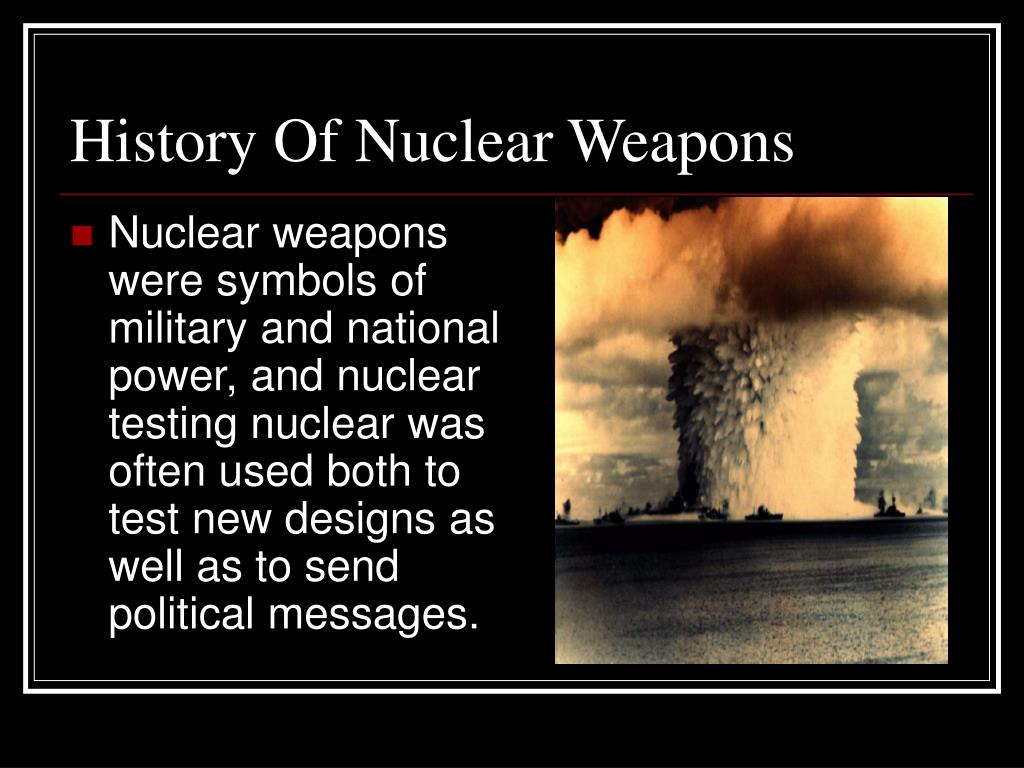 History Of Nuclear Weapons

Nuclear weapons were symbols of military and national power, and nuclear testing nuclear was often used both to test new designs as well as to send political messages.